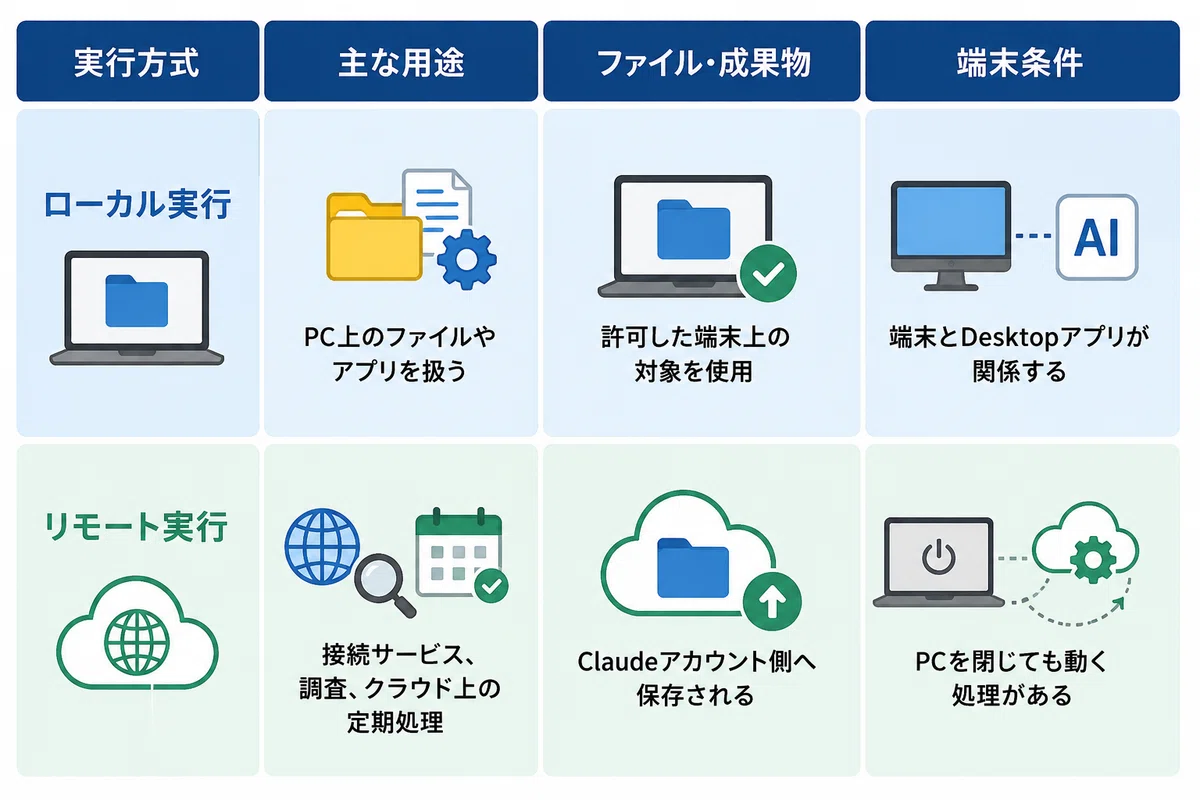 | 実行方式 | 主な用途 | ファイル・成果物 | 端末条件 |
|---|---|---|---|
| ローカル実行 | PC上のファイルやアプリを扱う | 許可した端末上の対象を使用 | AI 端末とDesktopアプリが関係する |
| リモート実行 | 接続サービス、調査、クラウド上の定期処理 | Claudeアカウント側へ保存される | PCを閉じても動く処理がある |